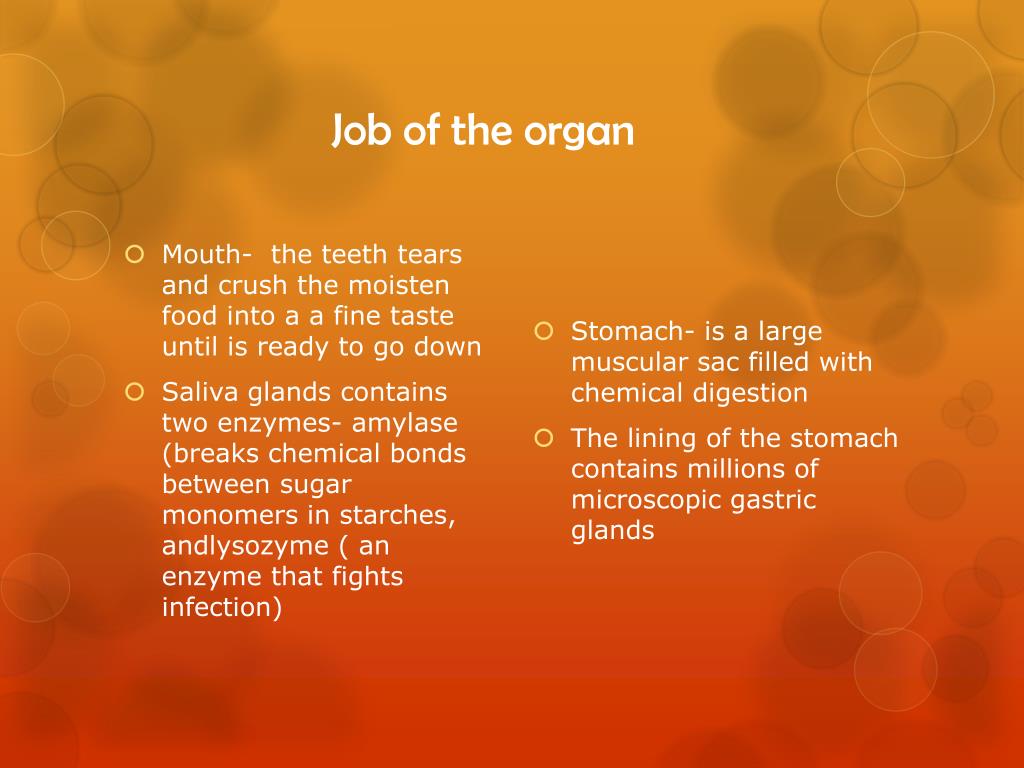 Job of the organ

Mouth- the teeth tears and crush the moisten food into a a fine taste until is ready to go down

Saliva glands contains two enzymes- amylase (breaks chemical bonds between sugar monomers in starches, andlysozyme ( an enzyme that fights infection)

Stomach- is a large muscular sac filled with chemical digestion

The lining of the stomach contains millions of microscopic gastric glands